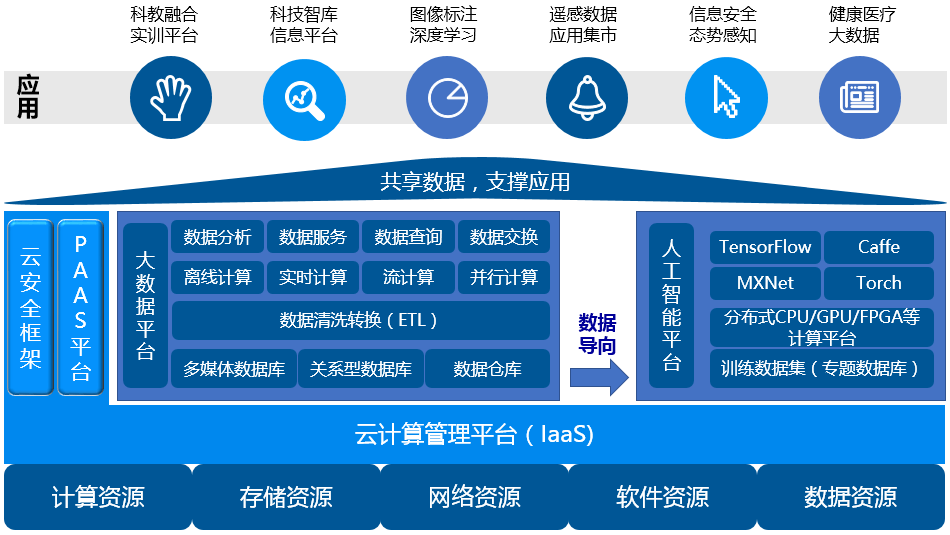 科教融合
实训平台

科技智库
信息平台

图像标注
深度学习

遥感数据
应用集市

信息安全
态势感知

健康医疗
大数据

应用

共享数据，支撑应用

云安全框架

PAAS平台

大数据平台

数据分析
数据服务
数据查询
数据交换
离线计算
实时计算
流计算
并行计算
数据清洗转换（ETL）
多媒体数据库
关系型数据库
数据仓库

数据导向

人工智能平台

TensorFlow
Caffe
MXNet
Torch
分布式CPU/GPU/FPGA等计算平台
训练数据集（专题数据库）

云计算管理平台（IaaS）

计算资源
存储资源
网络资源
软件资源
数据资源